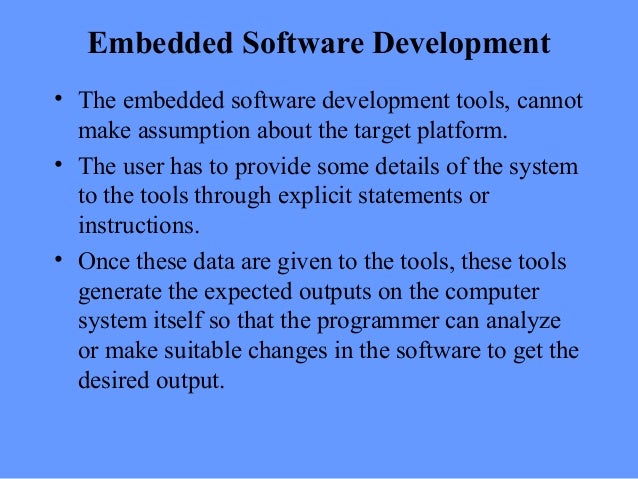 Embedded Software Development

• The embedded software development tools, cannot make assumption about the target platform.

• The user has to provide some details of the system to the tools through explicit statements or instructions.

• Once these data are given to the tools, these tools generate the expected outputs on the computer system itself so that the programmer can analyze or make suitable changes in the software to get the desired output.